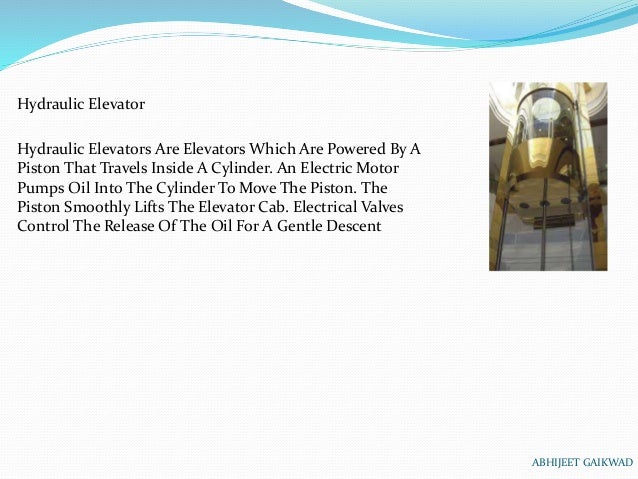 Hydraulic Elevator

Hydraulic Elevators Are Elevators Which Are Powered By A Piston That Travels Inside A Cylinder. An Electric Motor Pumps Oil Into The Cylinder To Move The Piston. The Piston Smoothly Lifts The Elevator Cab. Electrical Valves Control The Release Of The Oil For A Gentle Descent

ABHIJEET GAIKWAD